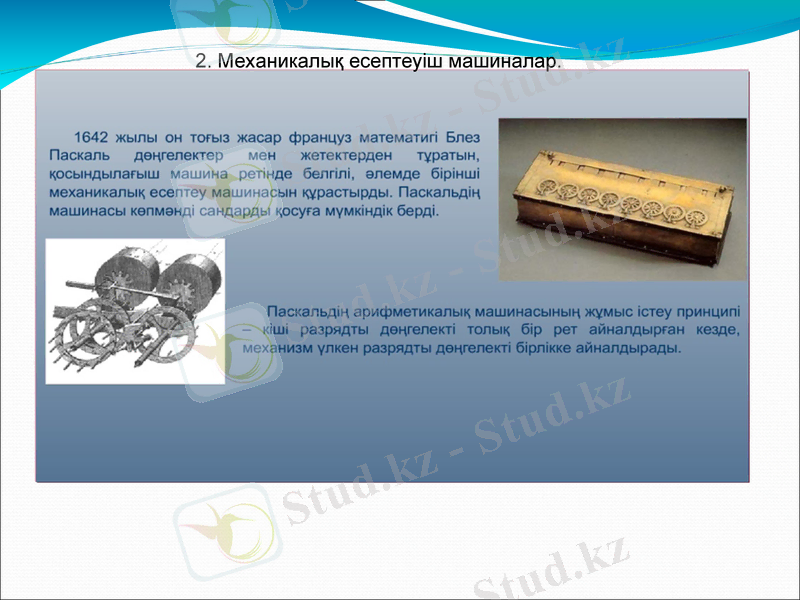 2. Механикалық есептеуіш машиналар.

1642 жылы он тоғыз жасар француз математигі Блез Паскаль дөңгелектер мен жетектерден тұратын, қосындылағыш машина ретінде белгілі, әлемде бірінші механикалық есептеу машинасын құрастырды. Паскальдің машинасы көпмәнді сандарды қосуға мүмкіндік берді.

Паскальдің арифметикалық машинасының жұмыс істеу принципі – кіші разрядты дөңгелекті толық бір рет айналдырған кезде, механизм үлкен разрядты дөңгелекті бірлікке айналдырады.

Stud.kz - Stud.kz
Stud.kz - Stud.kz
Stud.kz - Stud.kz
Stud.kz